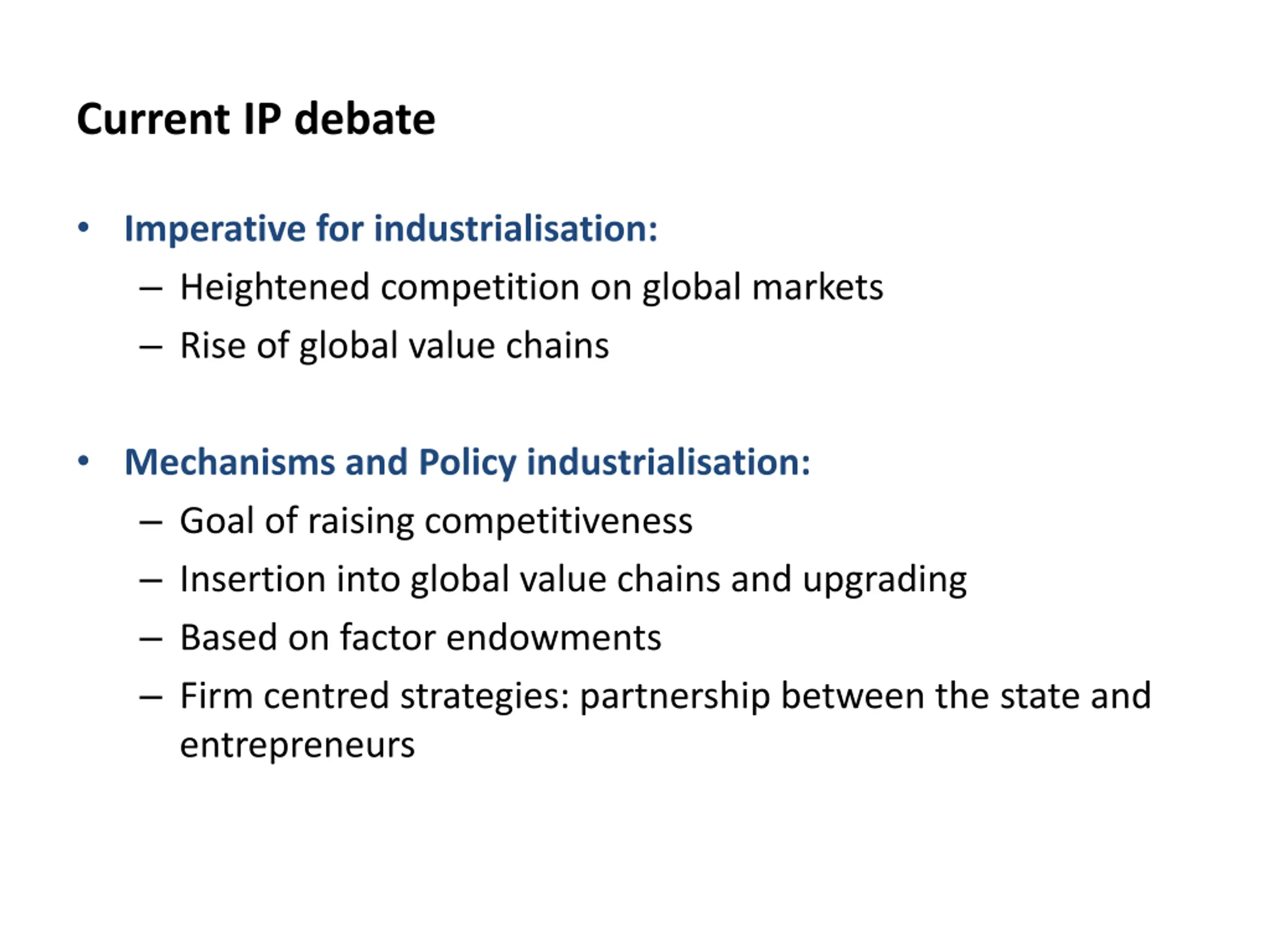 Current IP debate

• Imperative for industrialisation:
  – Heightened competition on global markets
  – Rise of global value chains

• Mechanisms and Policy industrialisation:
  – Goal of raising competitiveness
  – Insertion into global value chains and upgrading
  – Based on factor endowments
  – Firm centred strategies: partnership between the state and entrepreneurs